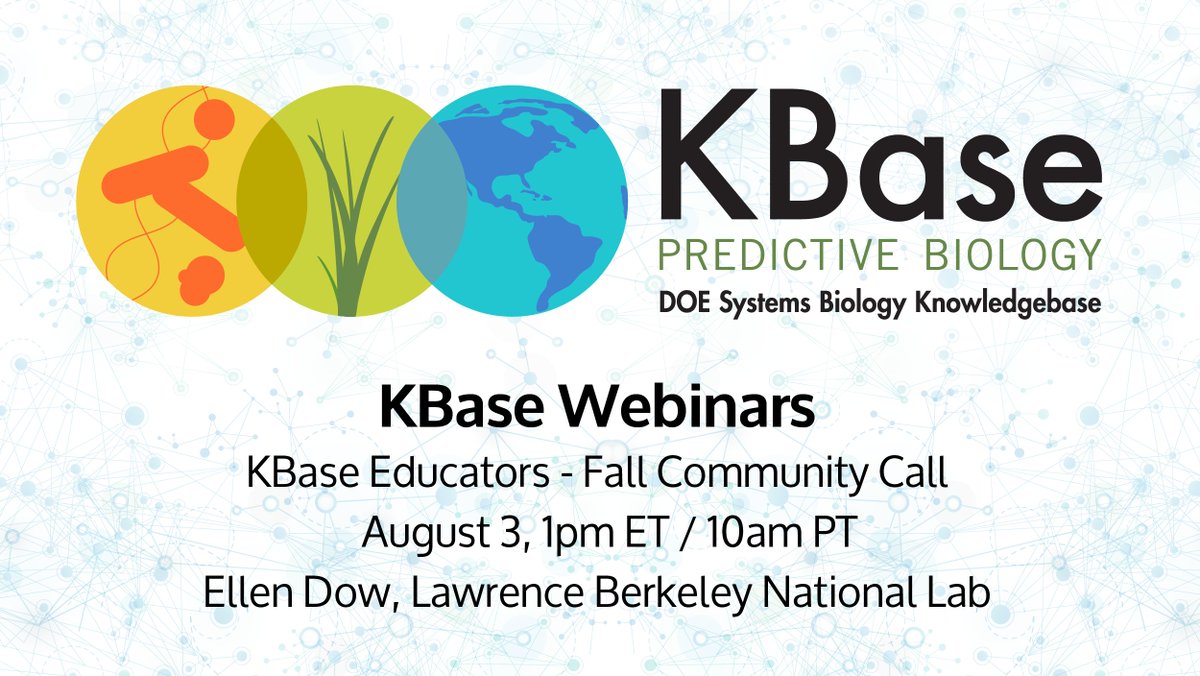 KBase
PREDICTIVE BIOLOGY
DOE Systems Biology Knowledgebase

KBase Webinars
KBase Educators - Fall Community Call
August 3, 1pm ET / 10am PT
Ellen Dow, Lawrence Berkeley National Lab